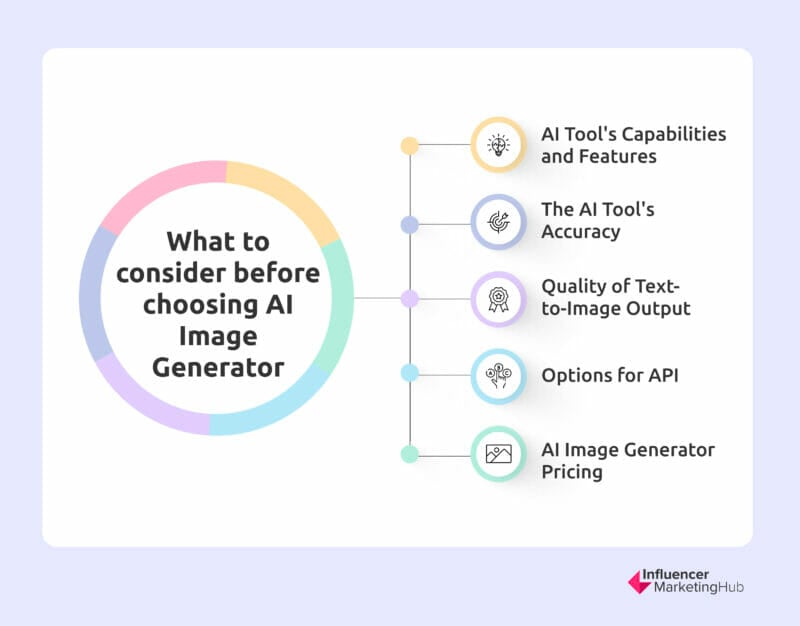 What to consider before choosing AI Image Generator

AI Tool's Capabilities and Features

The AI Tool's Accuracy

Quality of Text-to-Image Output

Options for API

AI Image Generator Pricing

Influencer MarketingHub